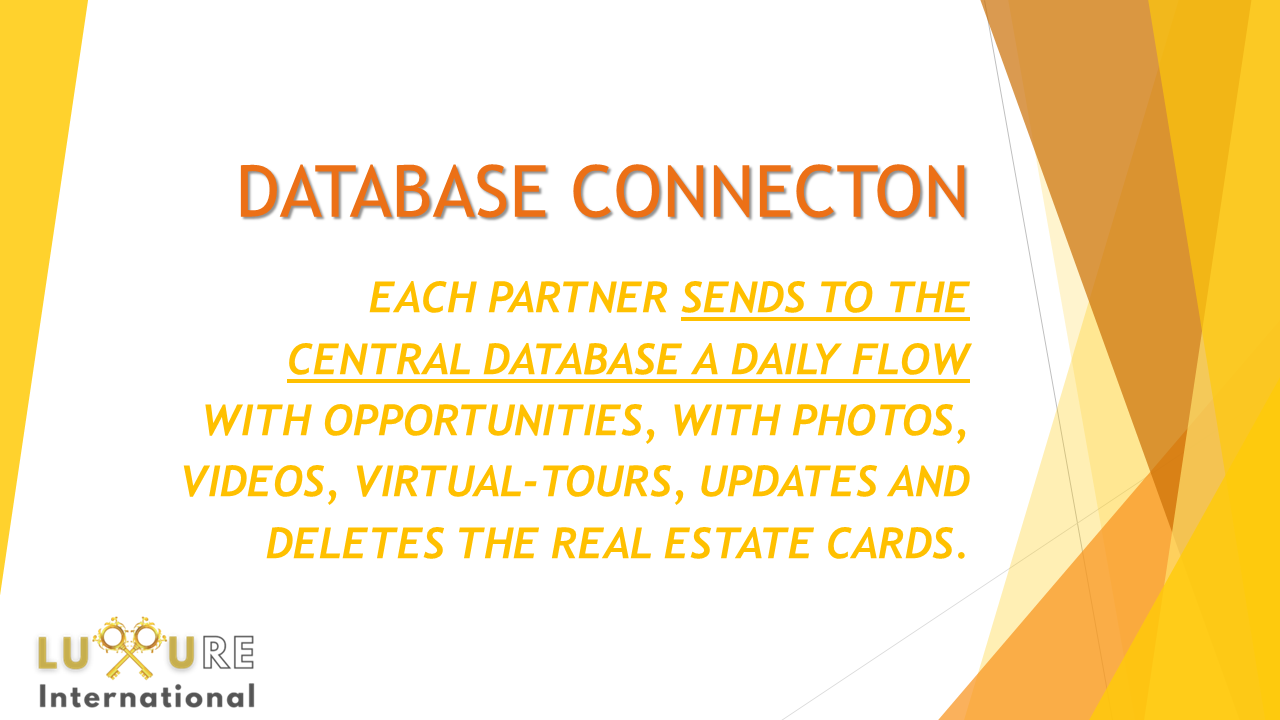 DATABASE CONNECTON

EACH PARTNER SENDS TO THE CENTRAL DATABASE A DAILY FLOW WITH OPPORTUNITIES, WITH PHOTOS, VIDEOS, VIRTUAL-TOURS, UPDATES AND DELETES THE REAL ESTATE CARDS.

LUXURE
International